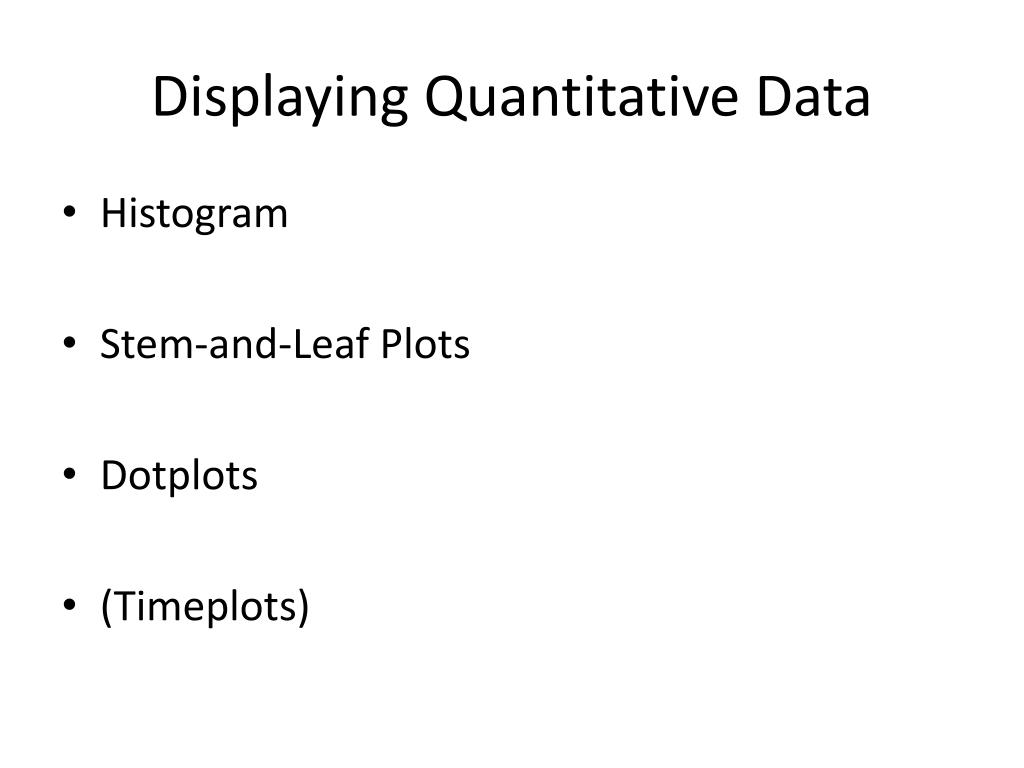 Displaying Quantitative Data

• Histogram

• Stem-and-Leaf Plots

• Dotplots

• (Timeplots)